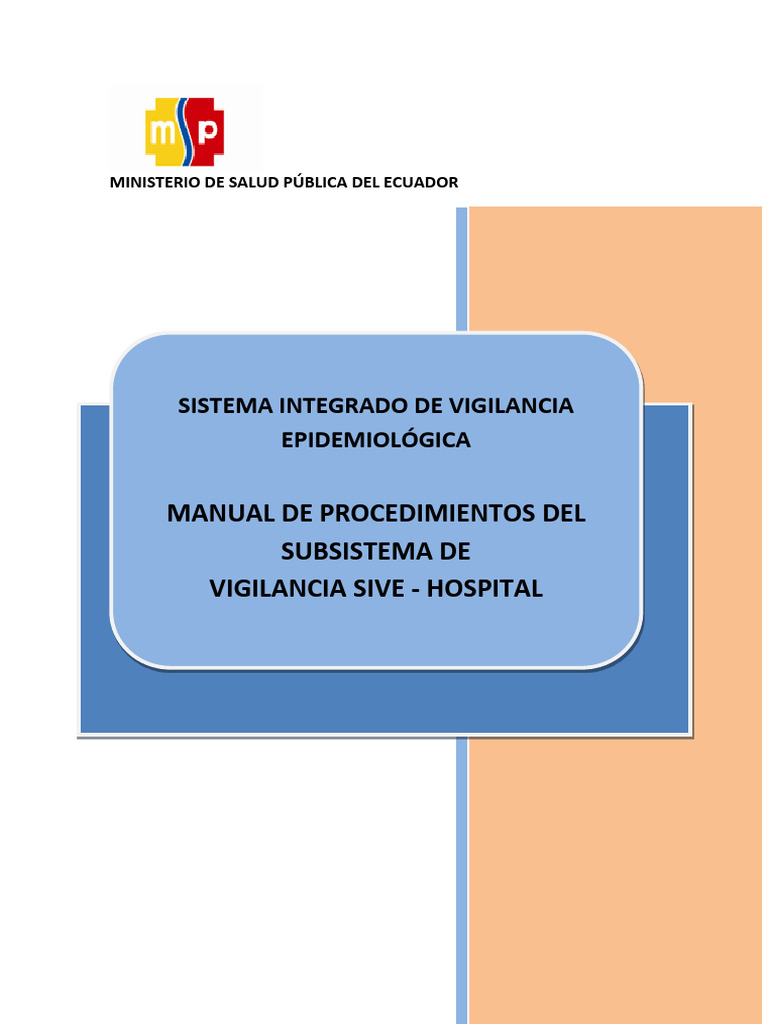 msp

MINISTERIO DE SALUD PÚBLICA DEL ECUADOR

SISTEMA INTEGRADO DE VIGILANCIA EPIDEMIOLÓGICA

MANUAL DE PROCEDIMIENTOS DEL SUBSISTEMA DE VIGILANCIA SIVE - HOSPITAL